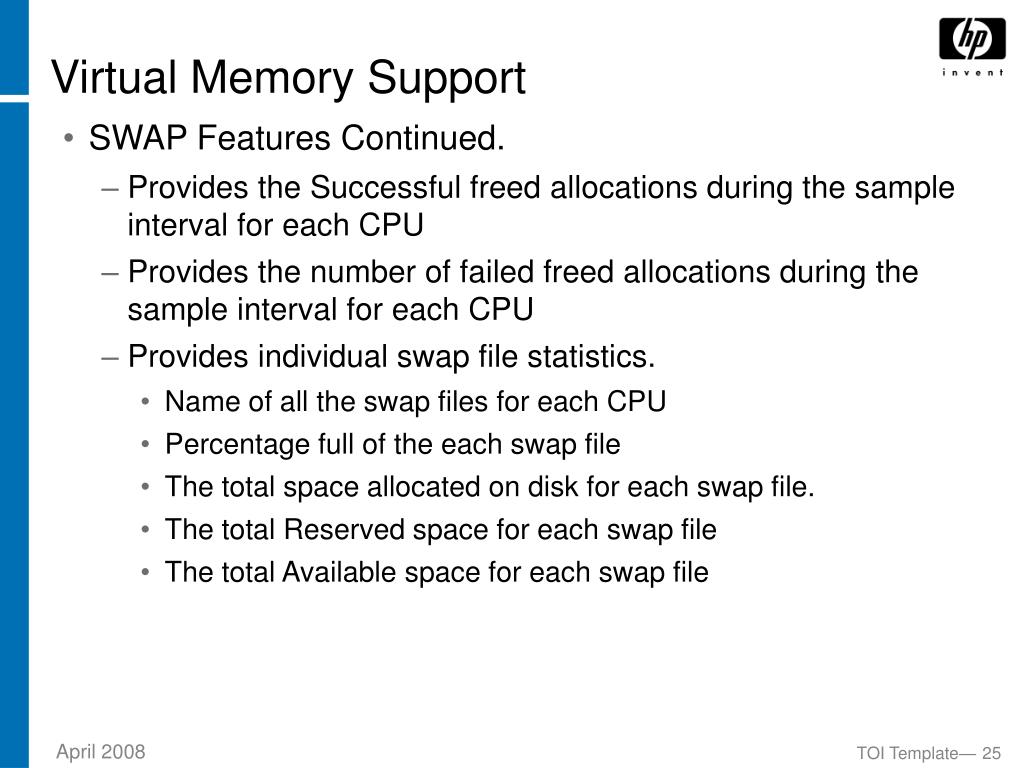 hp
invent

Virtual Memory Support

• SWAP Features Continued.

– Provides the Successful freed allocations during the sample interval for each CPU

– Provides the number of failed freed allocations during the sample interval for each CPU

– Provides individual swap file statistics.

• Name of all the swap files for each CPU

• Percentage full of the each swap file

• The total space allocated on disk for each swap file.

• The total Reserved space for each swap file

• The total Available space for each swap file

April 2008

TOI Template— 25